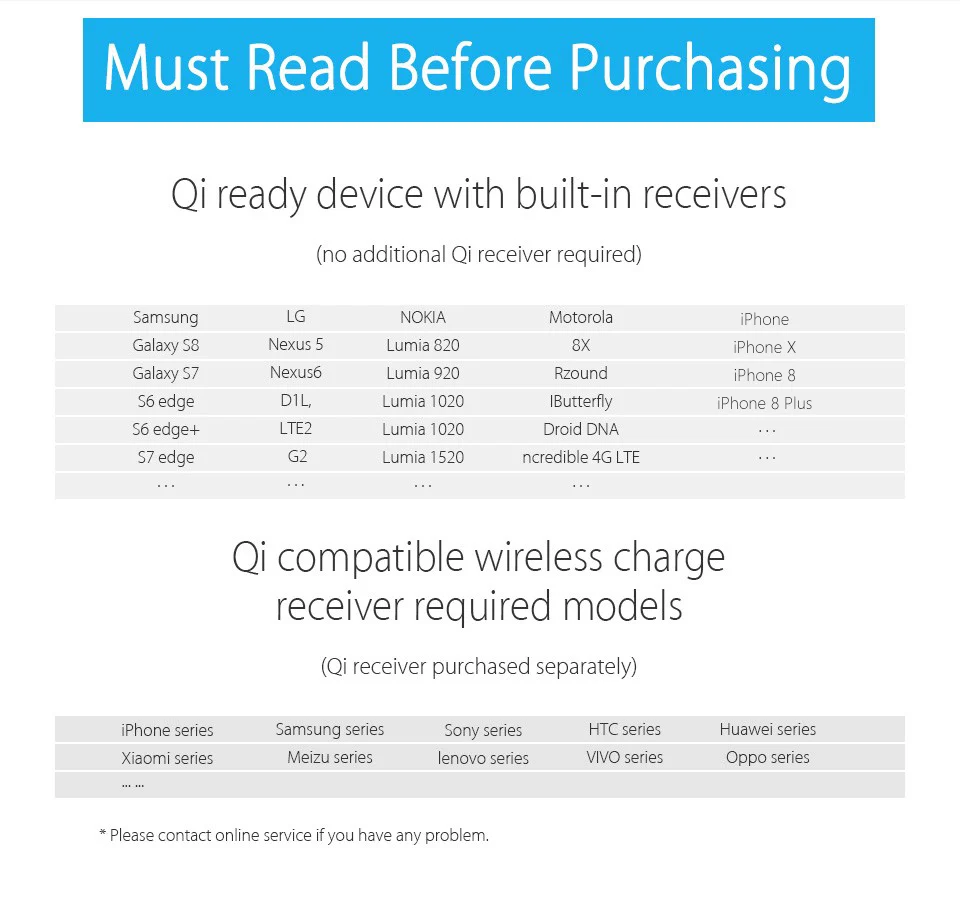 Must Read Before Purchasing

Qi ready device with built-in receivers

(no additional Qi receiver required)

| Samsung | LG | NOKIA | Motorola | iPhone |
|---|---|---|---|---|
| Galaxy S8 | Nexus 5 | Lumia 820 | 8X | iPhone X |
| Galaxy S7 | Nexus6 | Lumia 920 | Rzound | iPhone 8 |
| S6 edge | D1L, | Lumia 1020 | IButterfly | iPhone 8 Plus |
| S6 edge+ | LTE2 | Lumia 1020 | Droid DNA | ... |
| S7 edge | G2 | Lumia 1520 | ncredible 4G LTE | ... |
| ... | ... | ... | ... | |

Qi compatible wireless charge receiver required models

(Qi receiver purchased separately)

| iPhone series | Samsung series | Sony series | HTC series | Huawei series |
|---|---|---|---|---|
| Xiaomi series | Meizu series | lenovo series | VIVO series | Oppo series |
| ... ... | | | | |

* Please contact online service if you have any problem.